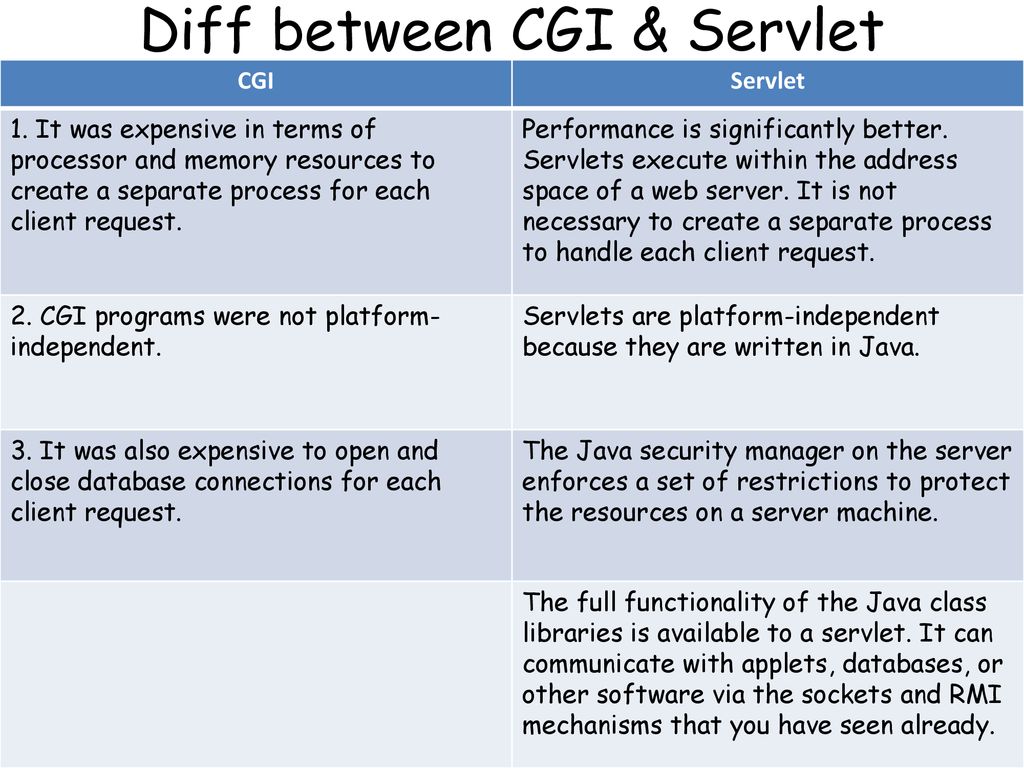 Diff between CGI & Servlet

| CGI | Servlet |
|---|---|
| 1. It was expensive in terms of processor and memory resources to create a separate process for each client request. | Performance is significantly better. Servlets execute within the address space of a web server. It is not necessary to create a separate process to handle each client request. |
| 2. CGI programs were not platform-independent. | Servlets are platform-independent because they are written in Java. |
| 3. It was also expensive to open and close database connections for each client request. | The Java security manager on the server enforces a set of restrictions to protect the resources on a server machine. |
| | The full functionality of the Java class libraries is available to a servlet. It can communicate with applets, databases, or other software via the sockets and RMI mechanisms that you have seen already. |